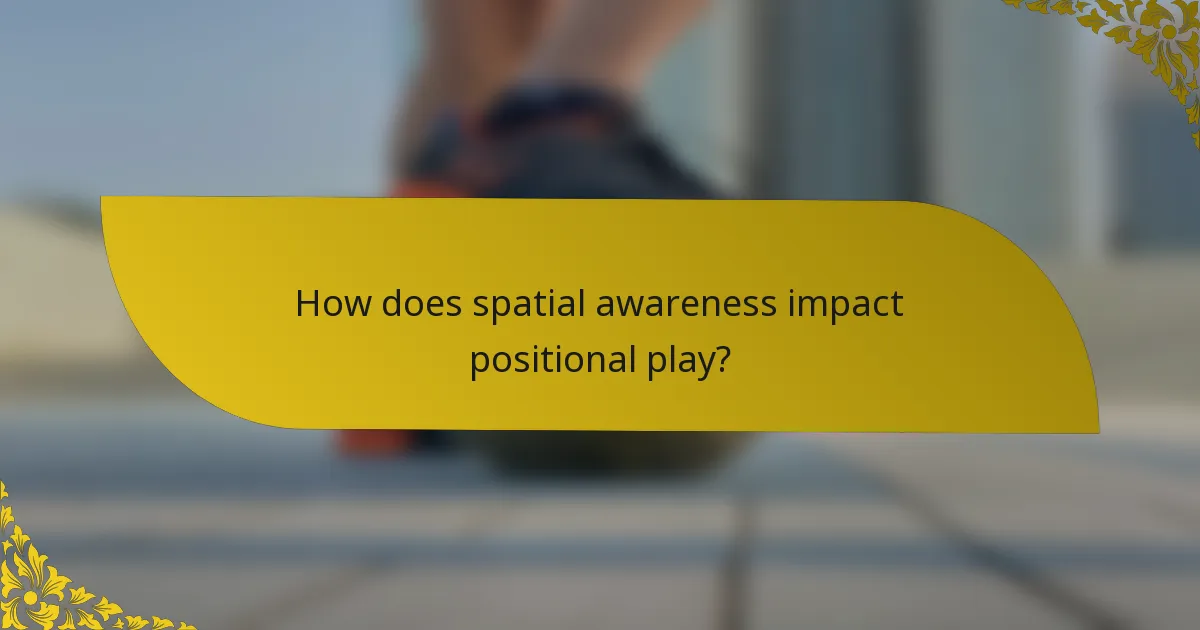 How does spatial awareness impact positional play?